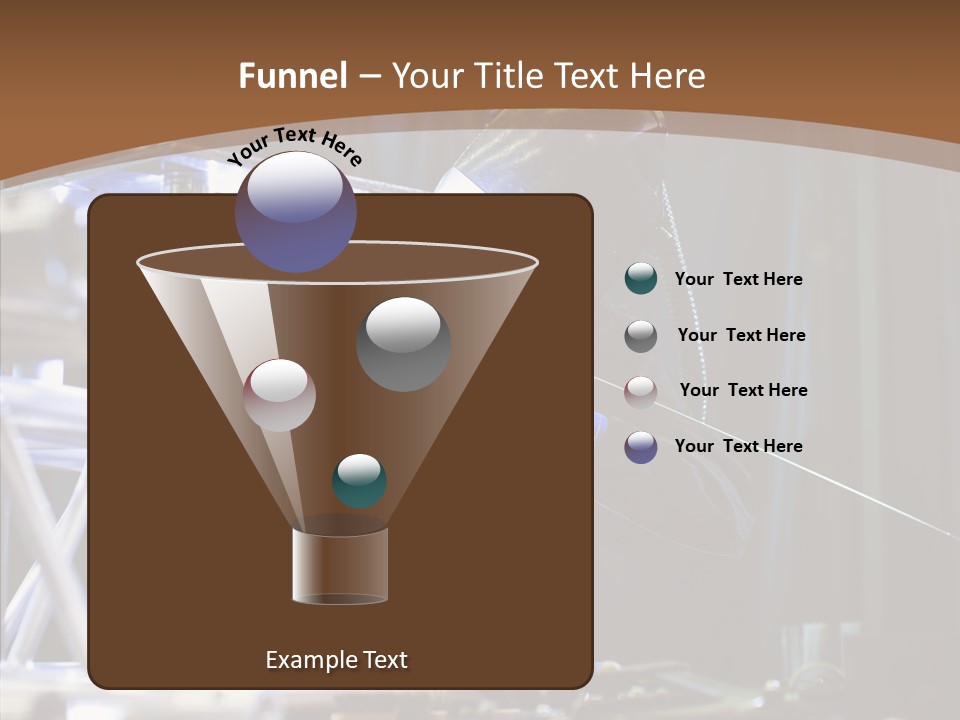 Funnel – Your Title Text Here

Your Text Here

Your Text Here

Your Text Here

Your Text Here

Your Text Here

Example Text